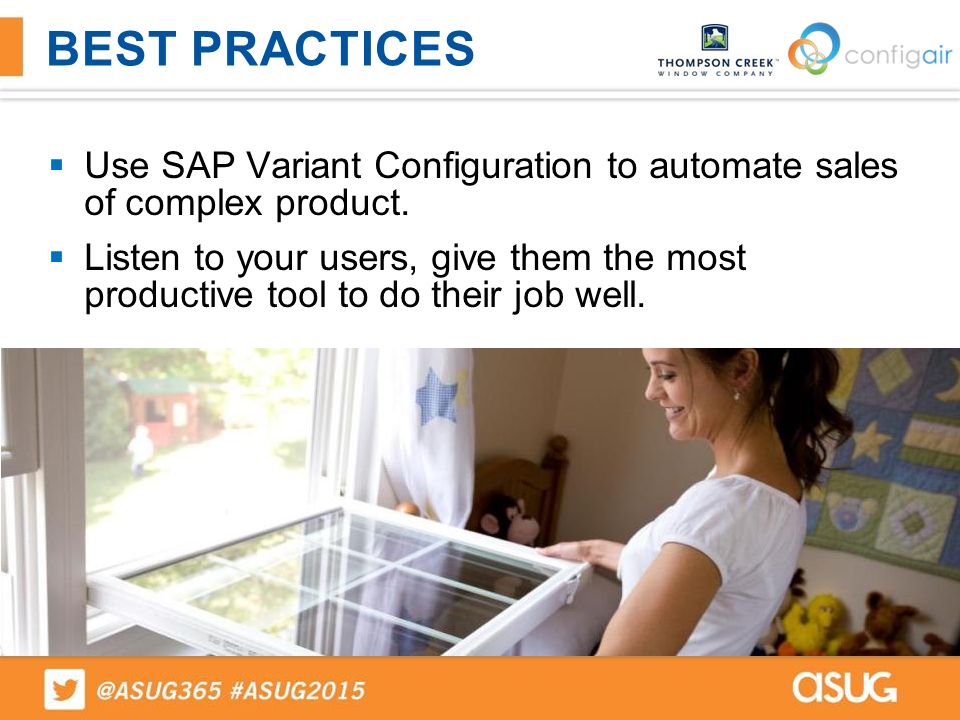 BEST PRACTICES

THOMPSON CREEK™ WINDOW COMPANY

configair

▪ Use SAP Variant Configuration to automate sales of complex product.

▪ Listen to your users, give them the most productive tool to do their job well.

@ASUG365 #ASUG2015

ASUG